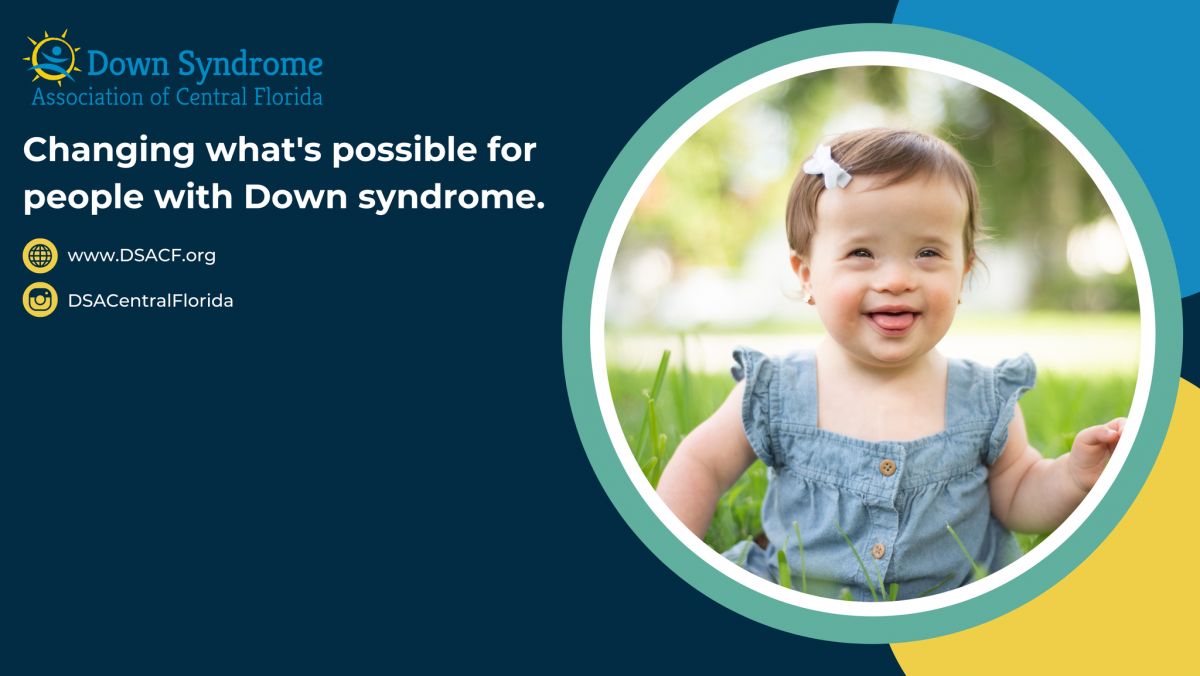 Down Syndrome
Association of Central Florida

Changing what's possible for people with Down syndrome.

www.DSACF.org

DSACentralFlorida